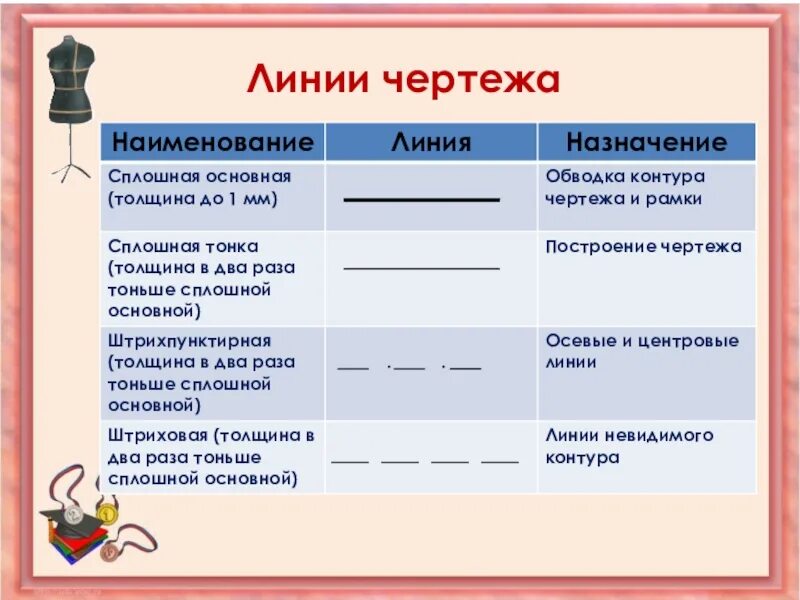 Линии чертежа

| Наименование | Линия | Назначение |
|---|---|---|
| Сплошная основная (толщина до 1 мм) | | Обводка контура чертежа и рамки |
| Сплошная тонка (толщина в два раза тоньше сплошной основной) | | Построение чертежа |
| Штрихпунктирная (толщина в два раза тоньше сплошной основной) | | Осевые и центровые линии |
| Штриховая (толщина в два раза тоньше сплошной основной) | | Линии невидимого контура |